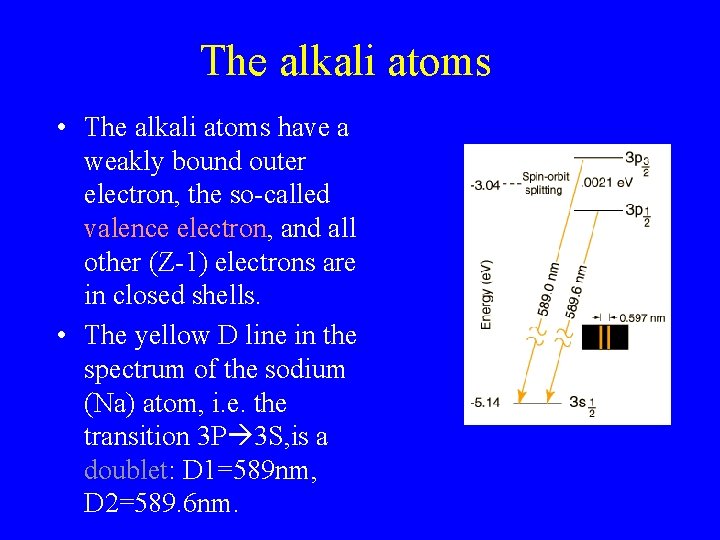 The alkali atoms

• The alkali atoms have a weakly bound outer electron, the so-called valence electron, and all other (Z-1) electrons are in closed shells.

• The yellow D line in the spectrum of the sodium (Na) atom, i.e. the transition 3P→3S,is a doublet: D1=589nm, D2=589.6nm.

$3p_{\frac{3}{2}}$
-3.04
Spin-orbit splitting
.0021 eV
$3p_{\frac{1}{2}}$
Energy (eV)
589.0 nm
589.6 nm
0.597 nm
-5.14
$3s_{\frac{1}{2}}$